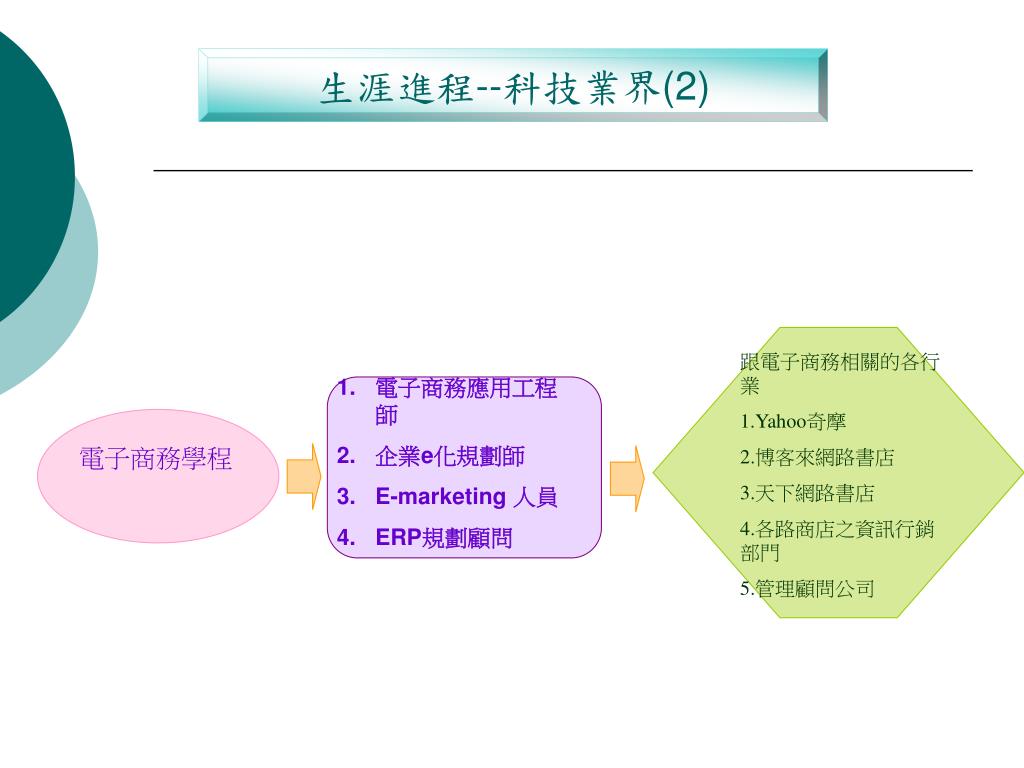 生涯進程--科技業界(2)

電子商務學程

1. 電子商務應用工程師
2. 企業e化規劃師
3. E-marketing 人員
4. ERP規劃顧問

跟電子商務相關的各行業

1.Yahoo奇摩

2.博客來網路書店

3.天下網路書店

4.各路商店之資訊行銷部門

5.管理顧問公司